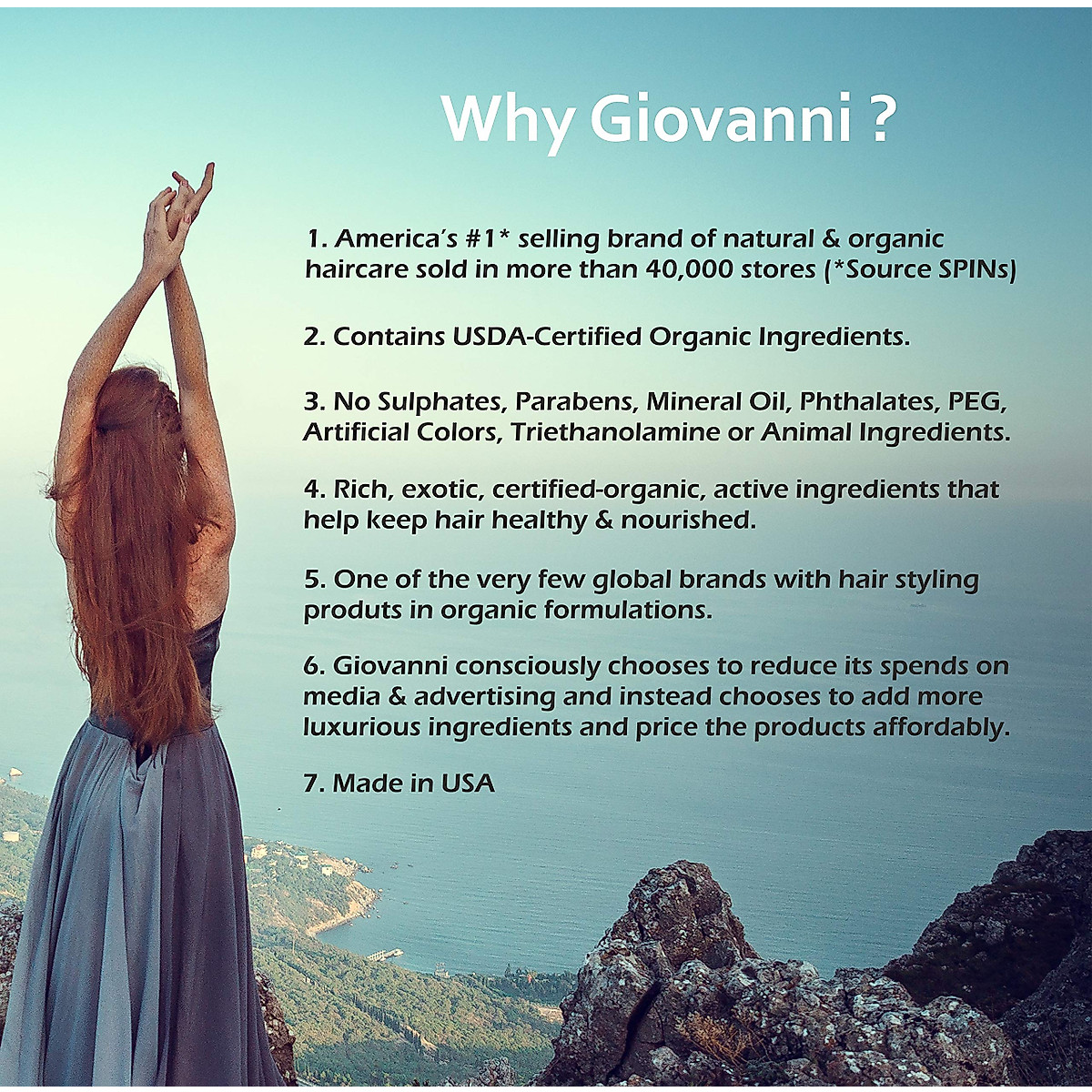 Why Giovanni ?

1. America's #1* selling brand of natural & organic haircare sold in more than 40,000 stores (*Source SPINs)

2. Contains USDA-Certified Organic Ingredients.

3. No Sulphates, Parabens, Mineral Oil, Phthalates, PEG, Artificial Colors, Triethanolamine or Animal Ingredients.

4. Rich, exotic, certified-organic, active ingredients that help keep hair healthy & nourished.

5. One of the very few global brands with hair styling produts in organic formulations.

6. Giovanni consciously chooses to reduce its spends on media & advertising and instead chooses to add more luxurious ingredients and price the products affordably.

7. Made in USA